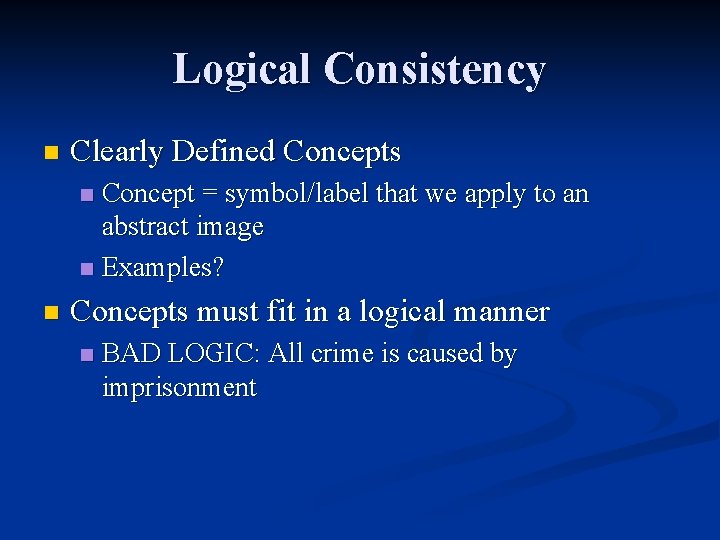 Logical Consistency

• Clearly Defined Concepts
• Concept = symbol/label that we apply to an abstract image
• Examples?
• Concepts must fit in a logical manner
• BAD LOGIC: All crime is caused by imprisonment